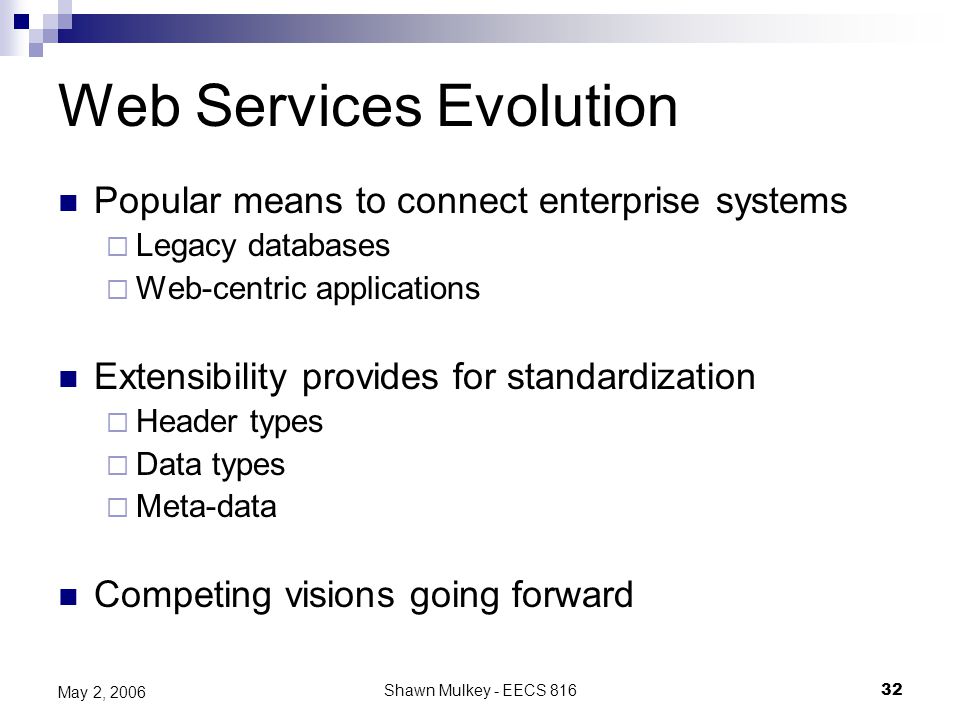 Web Services Evolution

Popular means to connect enterprise systems
Legacy databases
Web-centric applications

Extensibility provides for standardization
Header types
Data types
Meta-data

Competing visions going forward

May 2, 2006

Shawn Mulkey - EECS 816

32